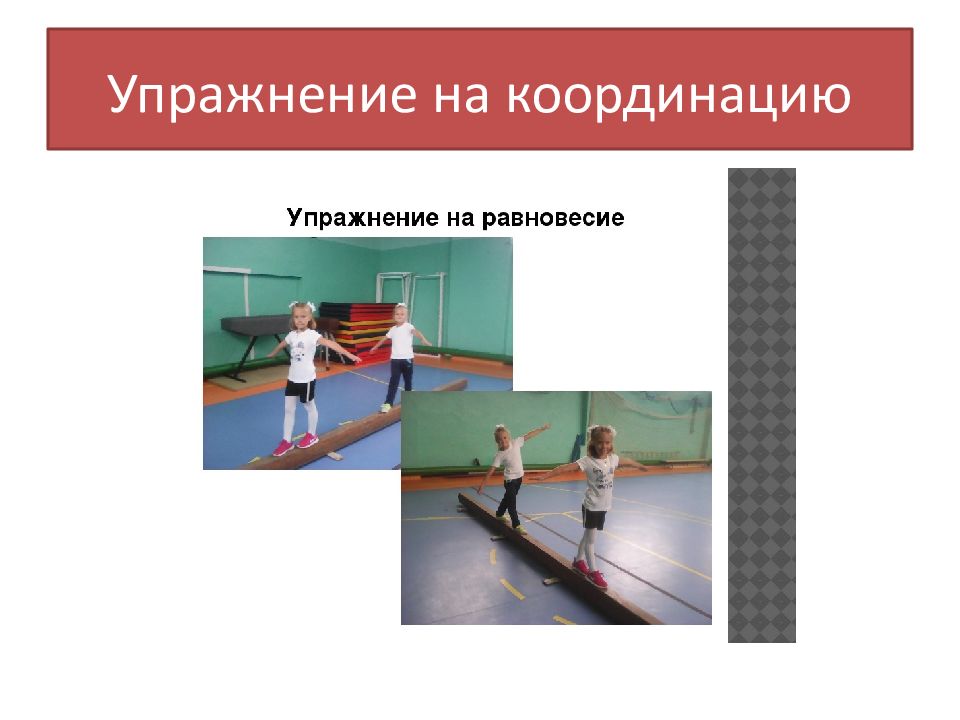 Упражнение на координацию

Упражнение на равновесие